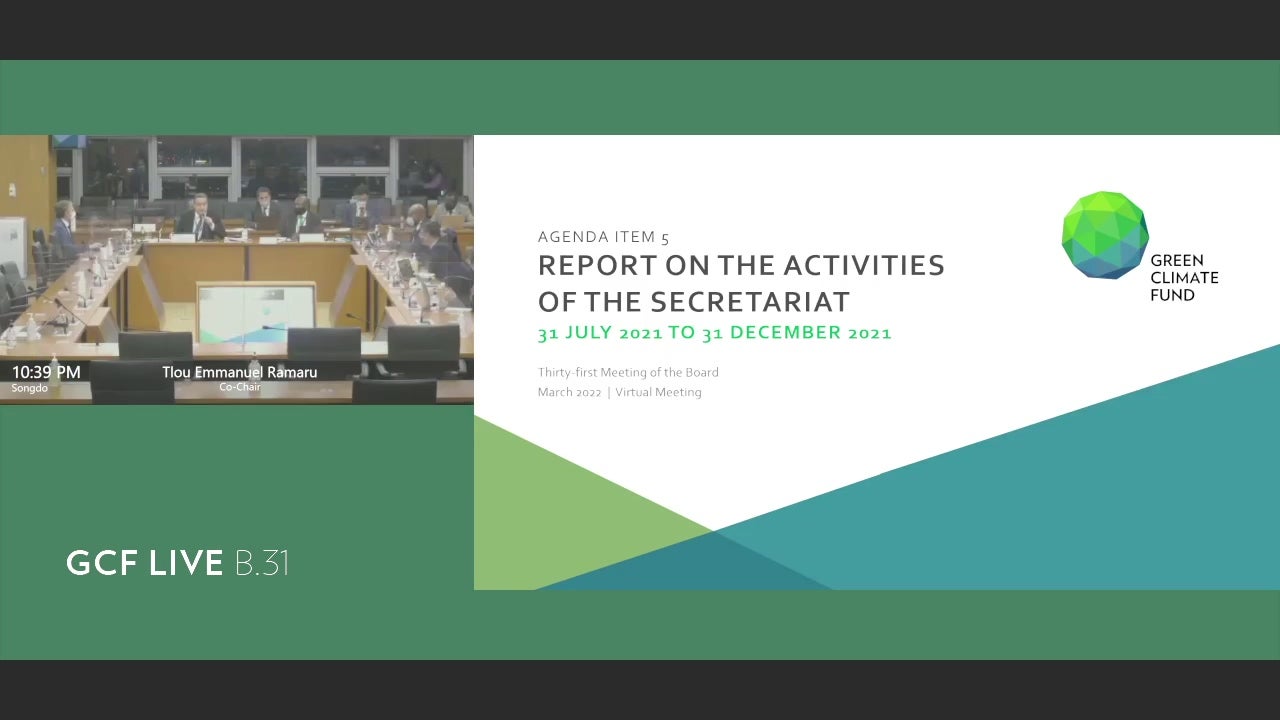 10:39 PM
Songdo

Tlou Emmanuel Ramaru
Co-Chair

GCF LIVE B.31

AGENDA ITEM 5
REPORT ON THE ACTIVITIES OF THE SECRETARIAT
31 JULY 2021 TO 31 DECEMBER 2021

Thirty-first Meeting of the Board
March 2022 | Virtual Meeting

GREEN CLIMATE FUND